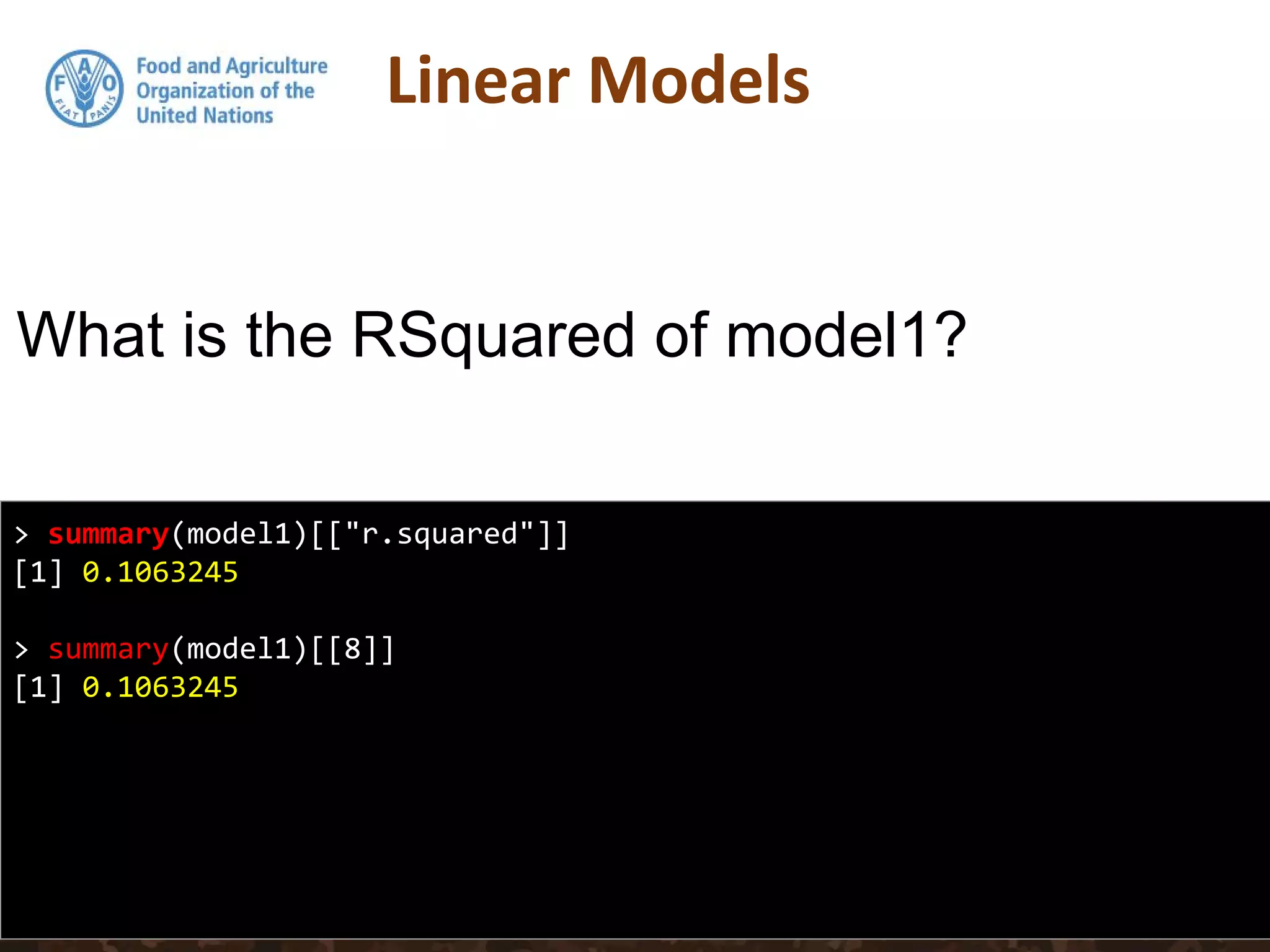 FAO FIAT PANIS

Food and Agriculture Organization of the United Nations

Linear Models

What is the RSquared of model1?

> summary(model1)[["r.squared"]]
[1] 0.1063245

> summary(model1)[[8]]
[1] 0.1063245